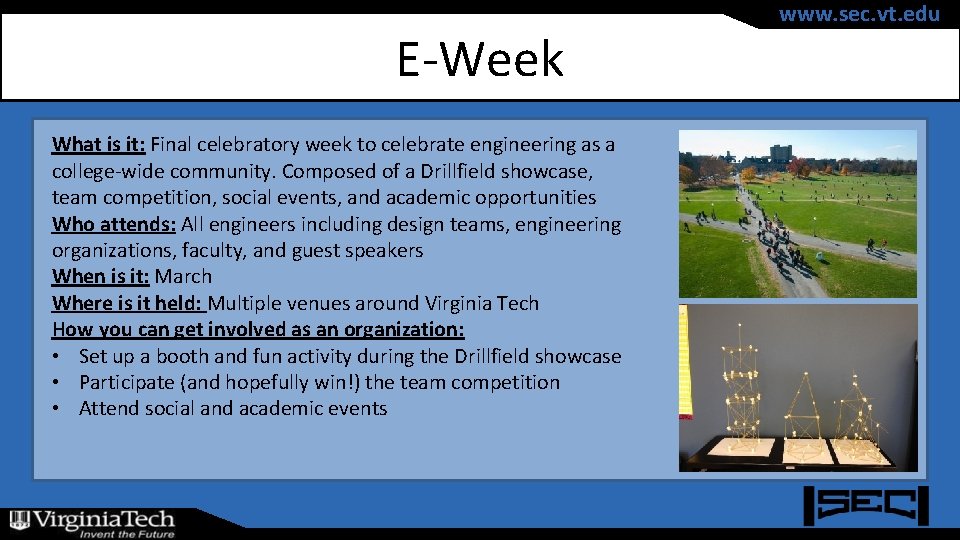 www.sec.vt.edu

E-Week

What is it: Final celebratory week to celebrate engineering as a college-wide community. Composed of a Drillfield showcase, team competition, social events, and academic opportunities
Who attends: All engineers including design teams, engineering organizations, faculty, and guest speakers
When is it: March
Where is it held: Multiple venues around Virginia Tech
How you can get involved as an organization:
• Set up a booth and fun activity during the Drillfield showcase
• Participate (and hopefully win!) the team competition
• Attend social and academic events

VirginiaTech
Invent the Future

SEC